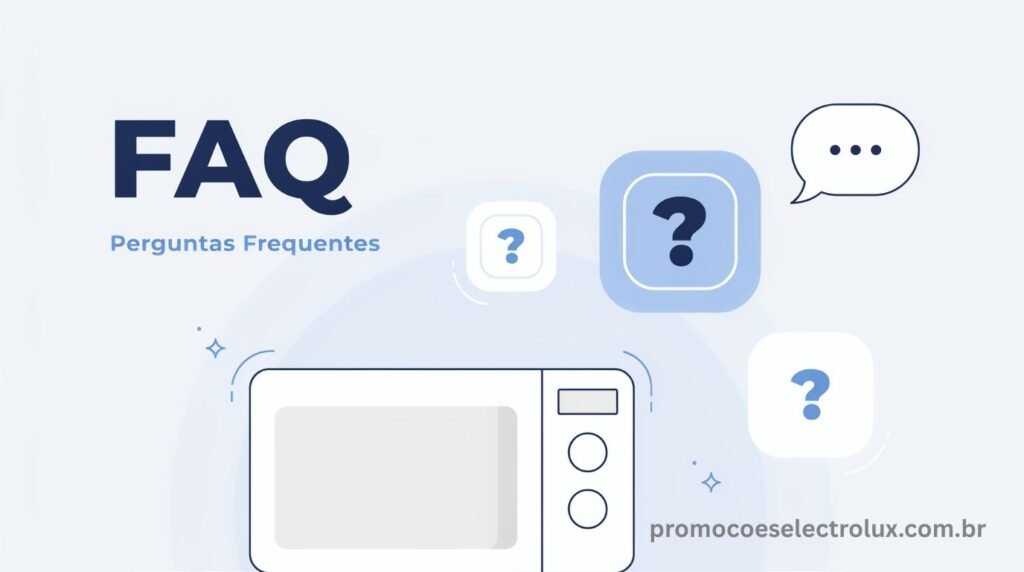 FAQ

Perguntas Frequentes

?

?

...

?

promocoeselectrolux.com.br